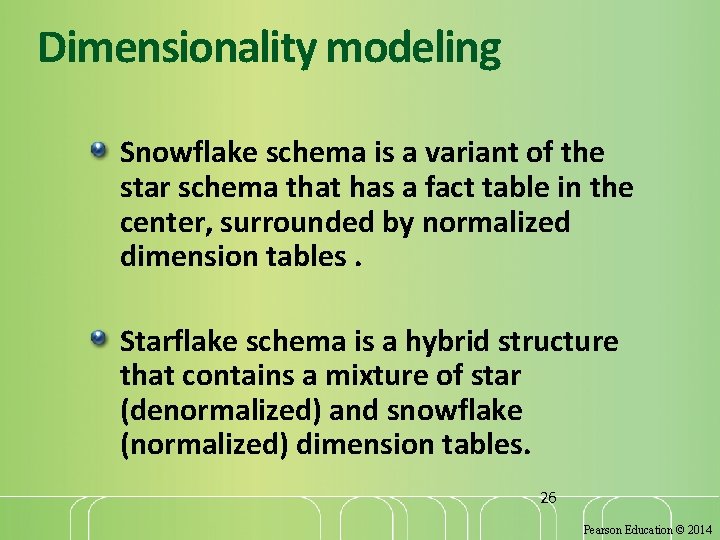 Dimensionality modeling

Snowflake schema is a variant of the star schema that has a fact table in the center, surrounded by normalized dimension tables .

Starflake schema is a hybrid structure that contains a mixture of star (denormalized) and snowflake (normalized) dimension tables.

26

Pearson Education © 2014